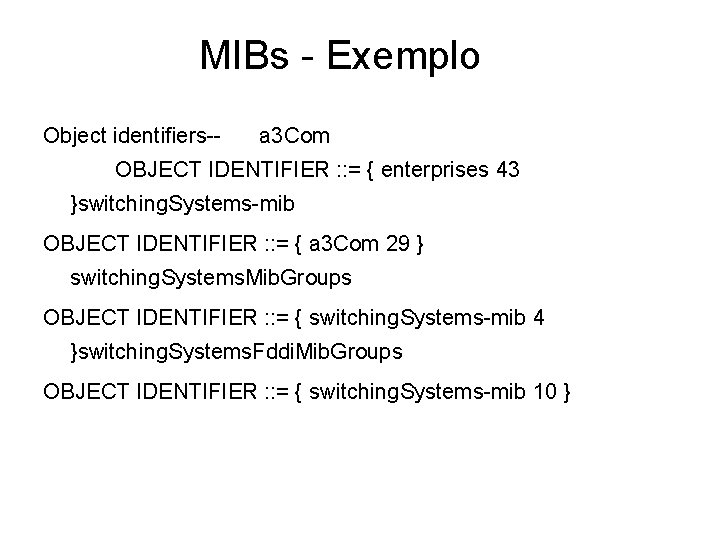 MIBs - Exemplo

Object identifiers-- a3Com OBJECT IDENTIFIER ::= { enterprises 43 }switchingSystems-mib

OBJECT IDENTIFIER ::= { a3Com 29 } switchingSystemsMibGroups

OBJECT IDENTIFIER ::= { switchingSystems-mib 4 }switchingSystemsFddiMibGroups

OBJECT IDENTIFIER ::= { switchingSystems-mib 10 }